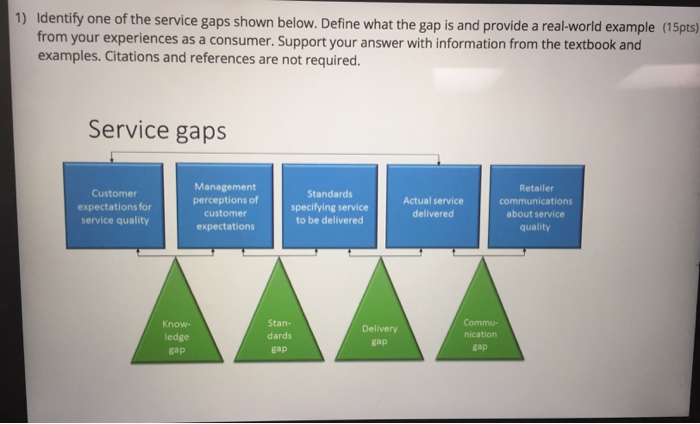 1) Identify one of the service gaps shown below. Define what the gap is and provide a real-world example (15pts) from your experiences as a consumer. Support your answer with information from the textbook and examples. Citations and references are not required.

Service gaps

Customer expectations for service quality

Management perceptions of customer expectations

Standards specifying service to be delivered

Actual service delivered

Retailer communications about service quality

Knowledge gap

Standards gap

Delivery gap

Communication gap